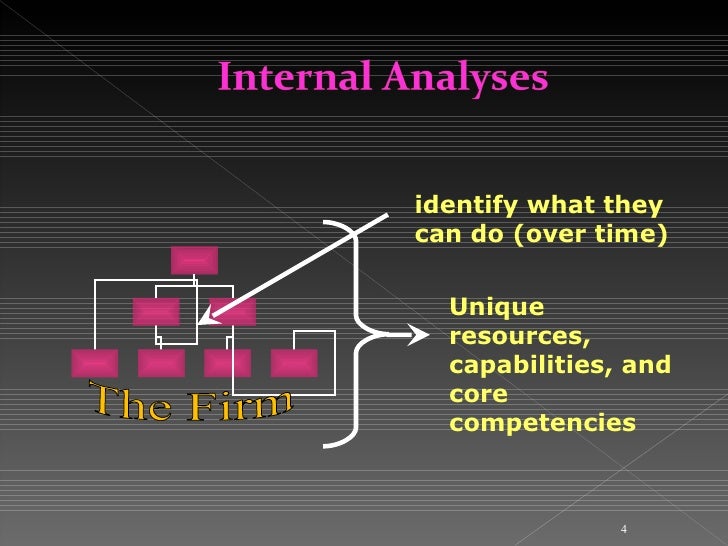 Internal Analyses

identify what they can do (over time)

The Firm

Unique resources, capabilities, and core competencies

4